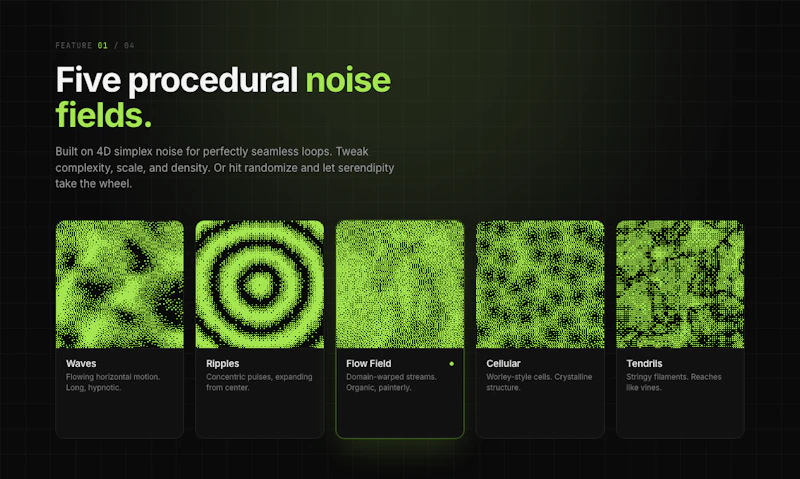 FEATURE 01 / 04

Five procedural noise fields.

Built on 4D simplex noise for perfectly seamless loops. Tweak complexity, scale, and density. Or hit randomize and let serendipity take the wheel.

Waves
Flowing horizontal motion. Long, hypnotic.

Ripples
Concentric pulses, expanding from center.

Flow Field
Domain-warped streams. Organic, painterly.

Cellular
Worley-style cells. Crystalline structure.

Tendrils
Stringy filaments. Reaches like vines.